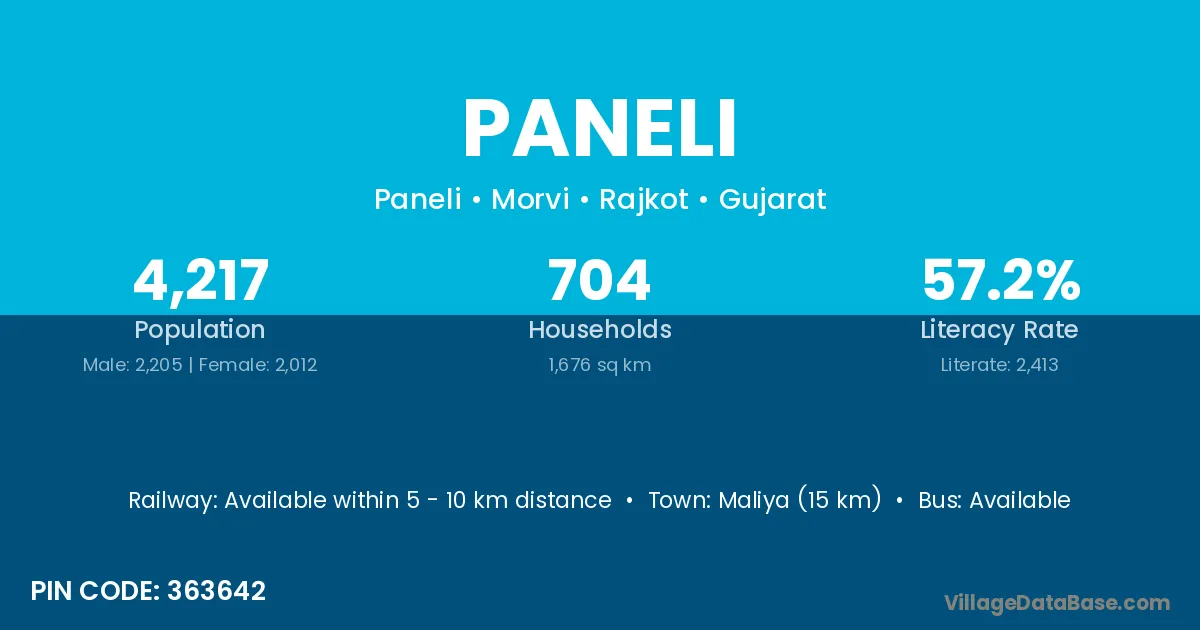 PANELI

Paneli • Morvi • Rajkot • Gujarat

4,217
Population
Male: 2,205 | Female: 2,012

704
Households
1,676 sq km

57.2%
Literacy Rate
Literate: 2,413

Railway: Available within 5 - 10 km distance • Town: Maliya (15 km) • Bus: Available

PIN CODE: 363642

VillageDataBase.com